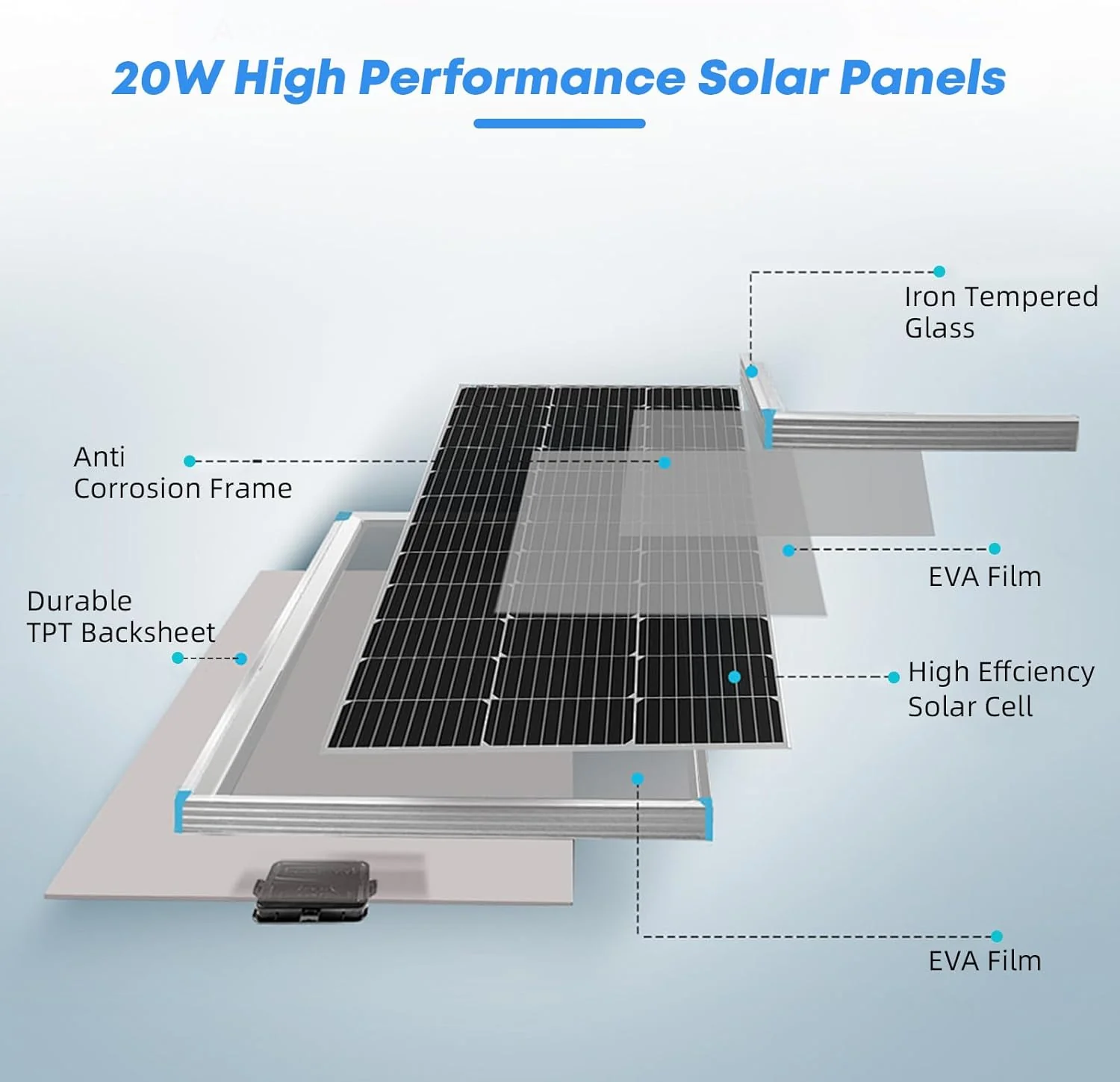 20W High Performance Solar Panels

Iron Tempered Glass

Anti Corrosion Frame

EVA Film

Durable TPT Backsheet

High Effciency Solar Cell

EVA Film